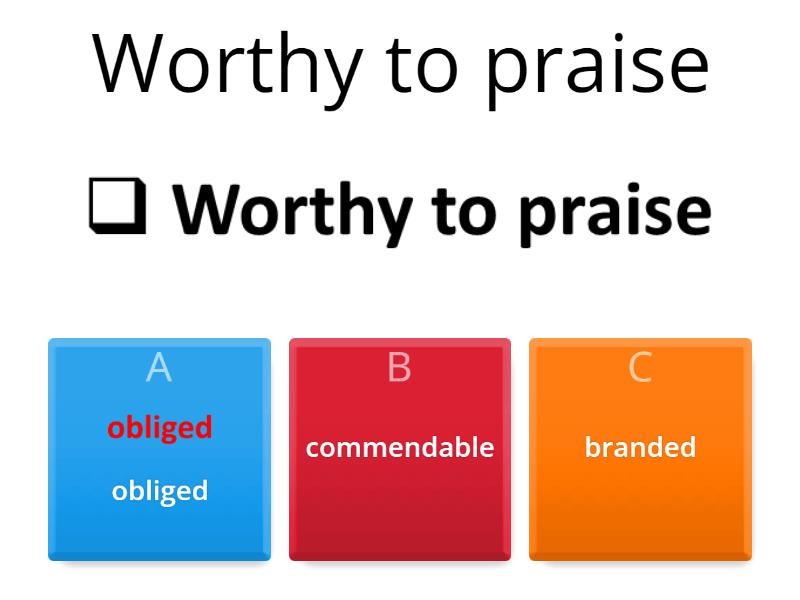 Worthy to praise

❑ Worthy to praise

A
obliged
obliged

B
commendable

C
branded